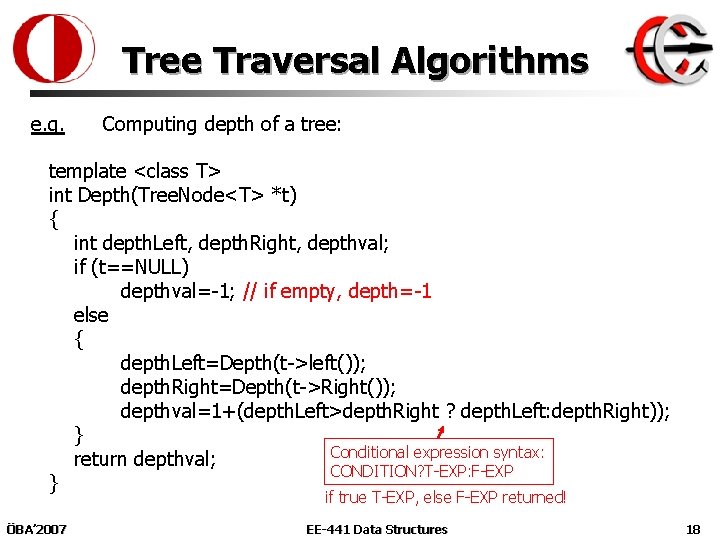 Tree Traversal Algorithms

e.g. Computing depth of a tree:

template <class T>
int Depth(TreeNode<T> *t)
{
int depthLeft, depthRight, depthval;
if (t==NULL)
depthval=-1; // if empty, depth=-1
else
{
depthLeft=Depth(t->left());
depthRight=Depth(t->Right());
depthval=1+(depthLeft>depthRight ? depthLeft:depthRight));
}
return depthval;
}

Conditional expression syntax:
CONDITION?T-EXP:F-EXP

if true T-EXP, else F-EXP returned!

ÖBA'2007

EE-441 Data Structures

18